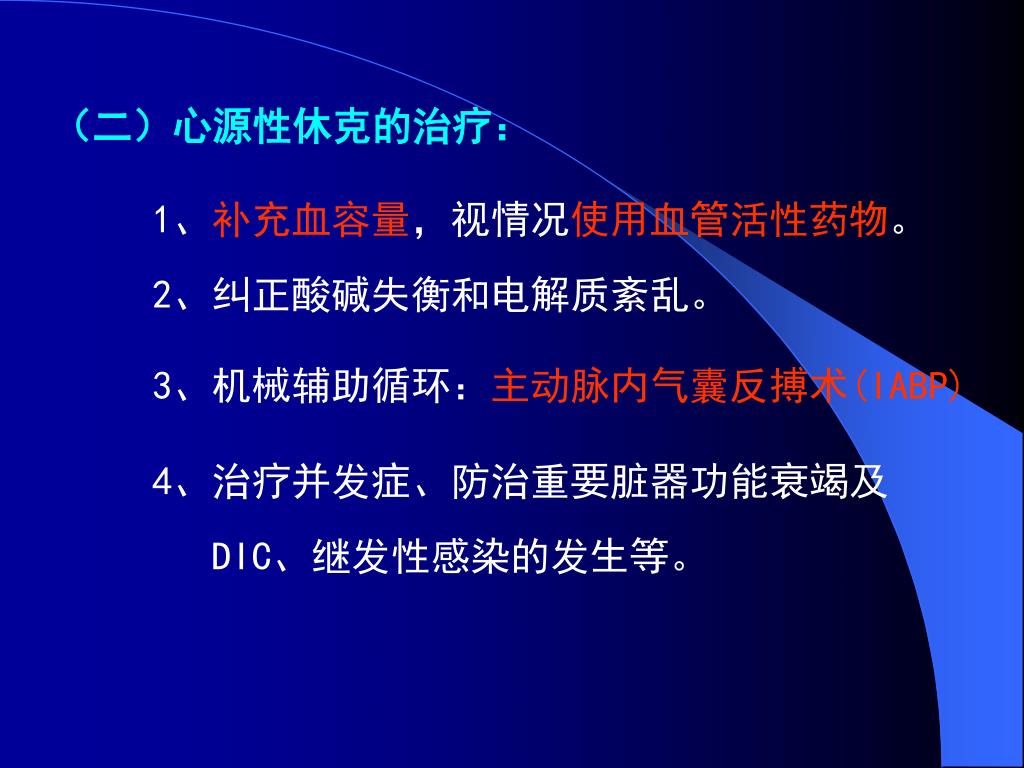 （二）心源性休克的治疗：

1、补充血容量，视情况使用血管活性药物。

2、纠正酸碱失衡和电解质紊乱。

3、机械辅助循环：主动脉内气囊反搏术(IABP)

4、治疗并发症、防治重要脏器功能衰竭及DIC、继发性感染的发生等。